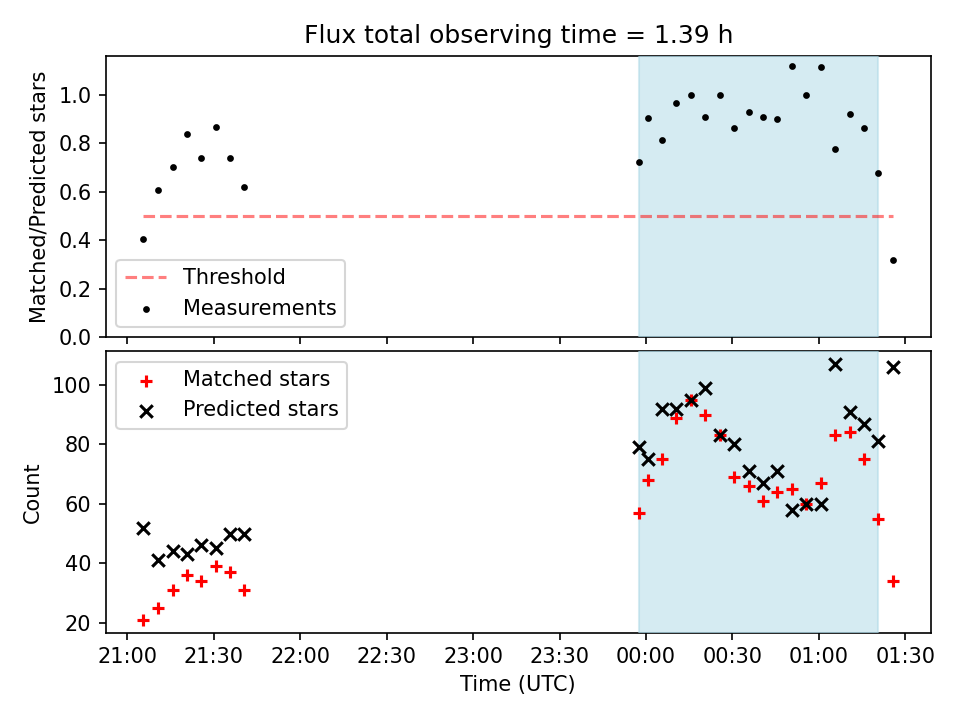 Flux total observing time = 1.39 h

Matched/Predicted stars

1.0
0.8
0.6
0.4
0.2
0.0

Threshold
Measurements

Matched stars
Predicted stars

Count

100
80
60
40
20

21:00 21:30 22:00 22:30 23:00 23:30 00:00 00:30 01:00 01:30

Time (UTC)